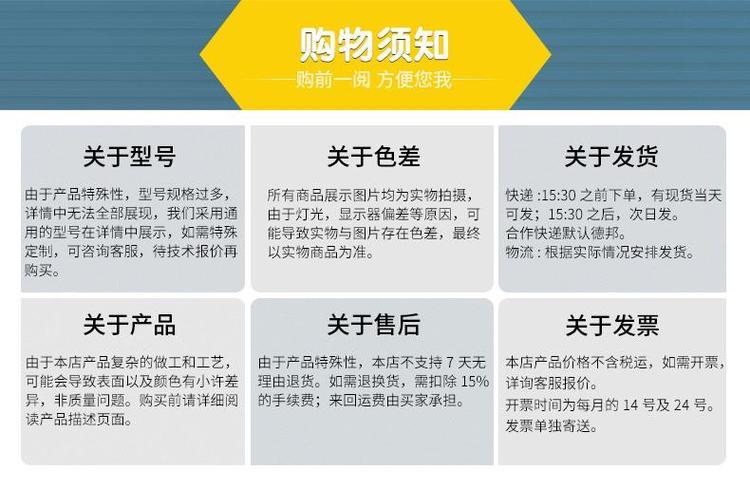 购物须知
购前一阅 方便您我

关于型号
由于产品特殊性，型号规格过多，详情中无法全部展现，我们采用通用的型号在详情中展示，如需特殊定制，可咨询客服，待技术报价再购买。

关于色差
所有商品展示图片均为实物拍摄，由于灯光，显示器偏差等原因，可能导致实物与图片存在色差，最终以实物商品为准。

关于发货
快递 :15:30 之前下单，有现货当天可发；15:30 之后，次日发。
合作快递默认德邦。
物流 : 根据实际情况安排发货。

关于产品
由于本店产品复杂的做工和工艺，可能会导致表面以及颜色有小许差异，非质量问题。购买前请详细阅读产品描述页面。

关于售后
由于产品特殊性，本店不支持 7 天无理由退货。如需退换货，需扣除 15% 的手续费；来回运费由买家承担。

关于发票
本店产品价格不含税运，如需开票，详询客服报价。
开票时间为每月的 14 号及 24 号。
发票单独寄送。